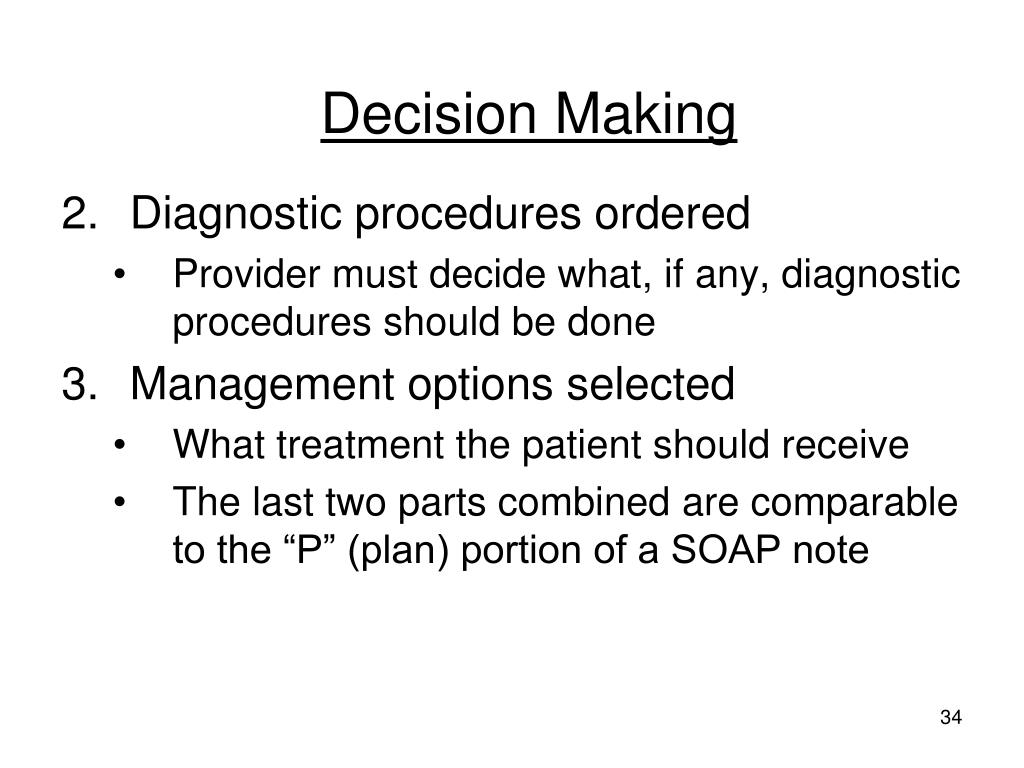 Decision Making

2. Diagnostic procedures ordered

• Provider must decide what, if any, diagnostic procedures should be done

3. Management options selected

• What treatment the patient should receive

• The last two parts combined are comparable to the “P” (plan) portion of a SOAP note

34